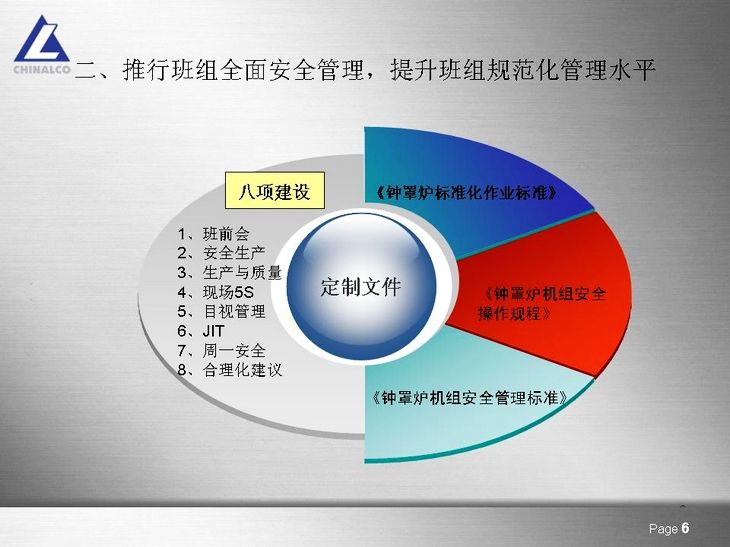 CHINALCO

二、推行班组全面安全管理，提升班组规范化管理水平

八项建设

1、班前会
2、安全生产
3、生产与质量
4、现场5S
5、目视管理
6、JIT
7、周一安全
8、合理化建议

定制文件

《钟罩炉标准化作业标准》

《钟罩炉机组安全操作规程》

《钟罩炉机组安全管理标准》

Page 6